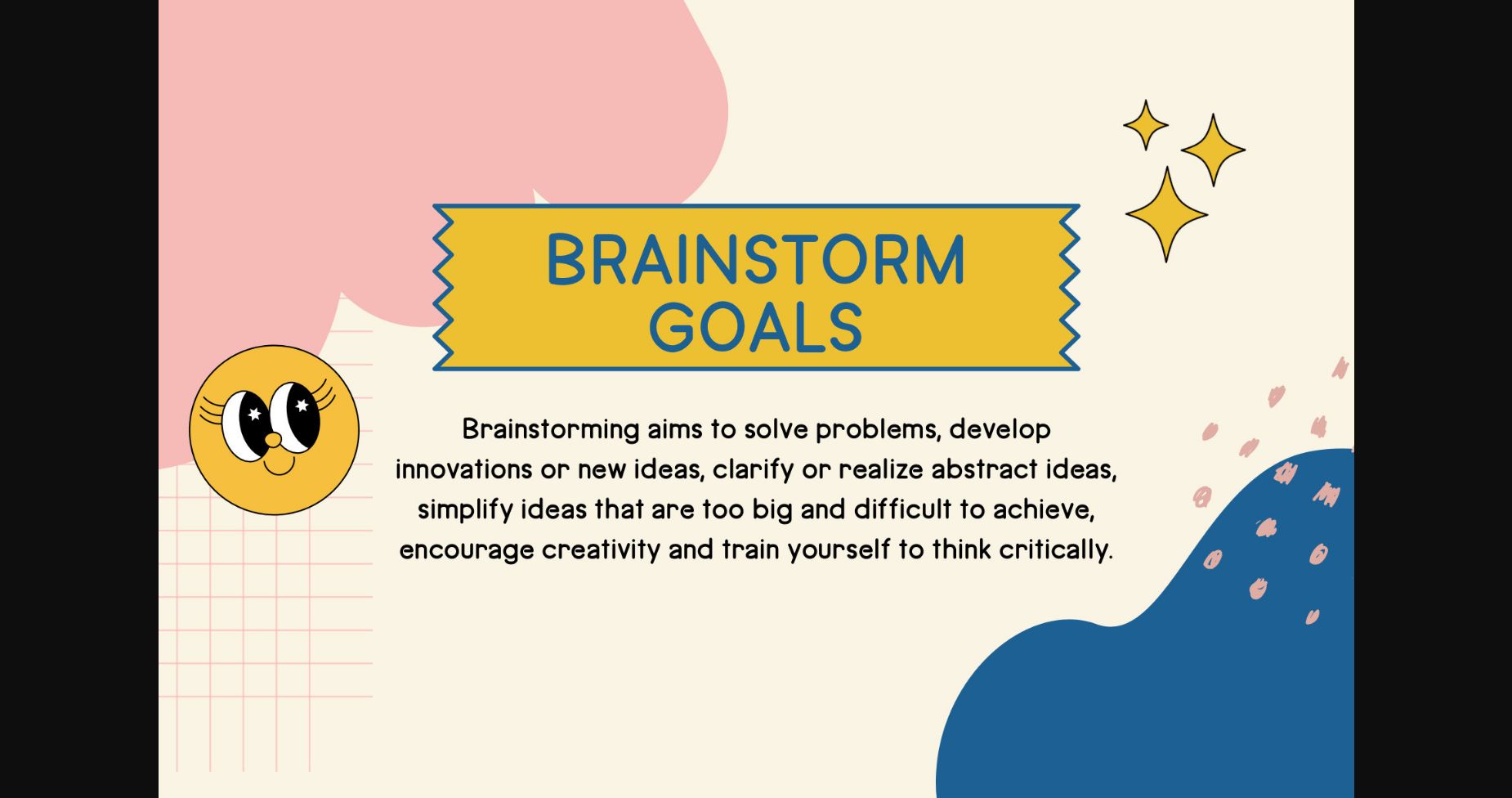 BRAINSTORM GOALS

Brainstorming aims to solve problems, develop innovations or new ideas, clarify or realize abstract ideas, simplify ideas that are too big and difficult to achieve, encourage creativity and train yourself to think critically.